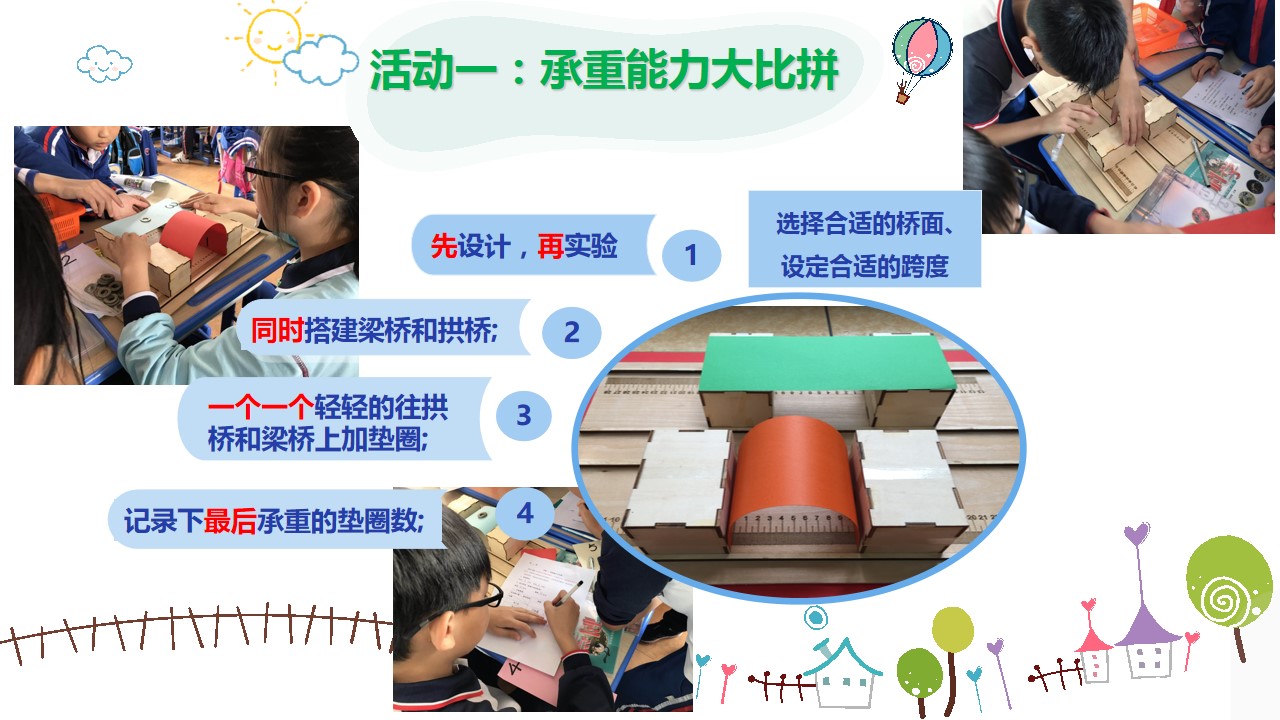 活动一：承重能力大比拼

先设计，再实验

1

选择合适的桥面、设定合适的跨度

同时搭建梁桥和拱桥;

2

一个一个轻轻的往拱桥和梁桥上加垫圈;

3

记录下最后承重的垫圈数;

4